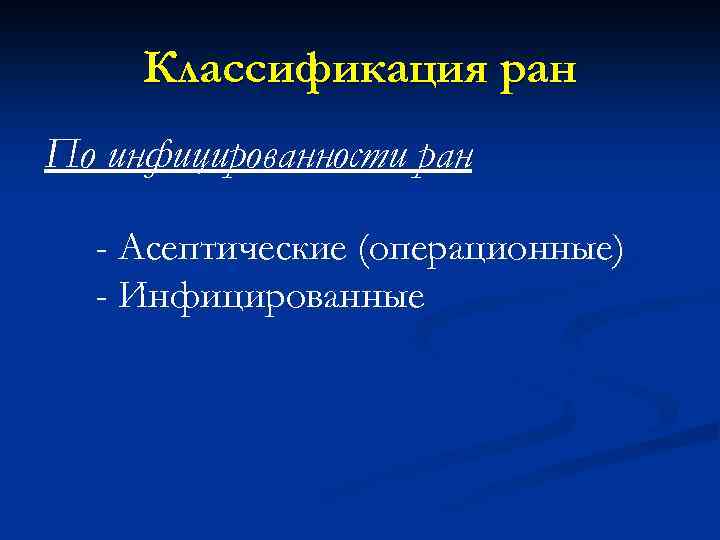 Классификация ран

По инфицированности ран

- Асептические (операционные)
- Инфицированные